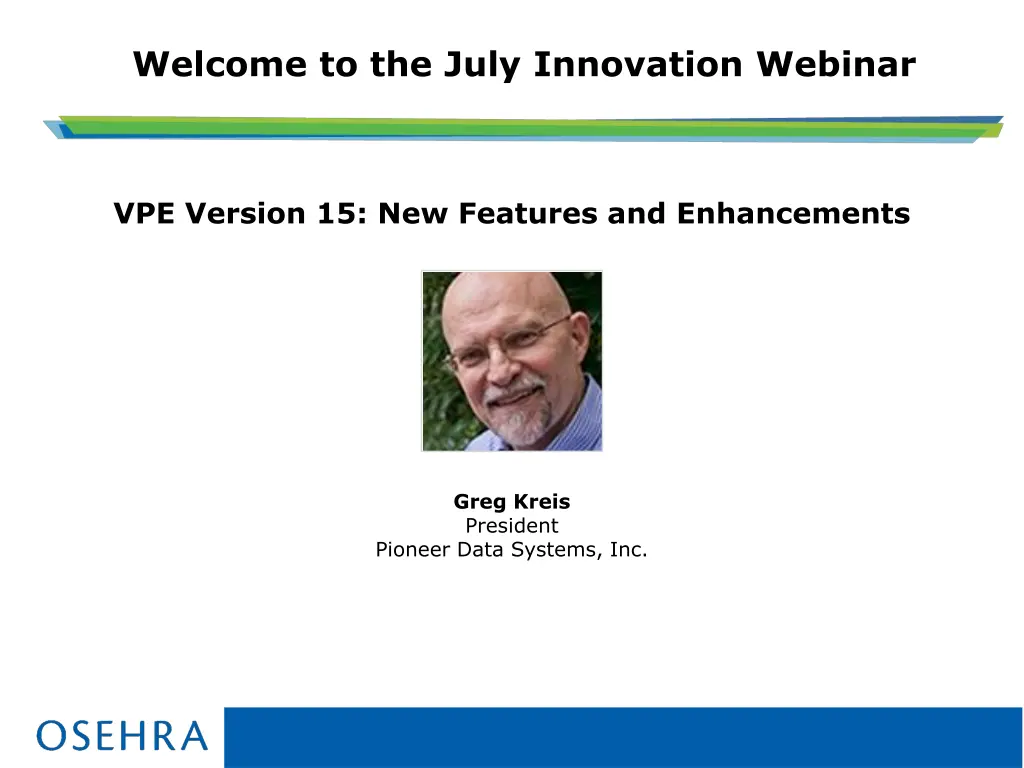 Welcome to the July Innovation Webinar

VPE Version 15: New Features and Enhancements

Greg Kreis
President
Pioneer Data Systems, Inc.

OSEHRA